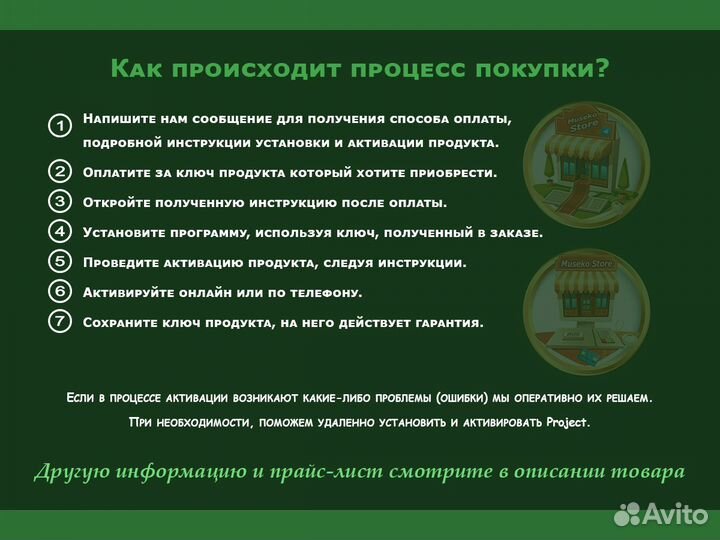 Как происходит процесс покупки?

1 Напишите нам сообщение для получения способа оплаты, подробной инструкции установки и активации продукта.

2 Оплатите за ключ продукта который хотите приобрести.

3 Откройте полученную инструкцию после оплаты.

4 Установите программу, используя ключ, полученный в заказе.

5 Проведите активацию продукта, следуя инструкции.

6 Активируйте онлайн или по телефону.

7 Сохраните ключ продукта, на него действует гарантия.

Museko Store

Museko Store

Если в процессе активации возникают какие-либо проблемы (ошибки) мы оперативно их решаем.

При необходимости, поможем удаленно установить и активировать Project.

Другую информацию и прайс-лист смотрите в описании товара

Avito